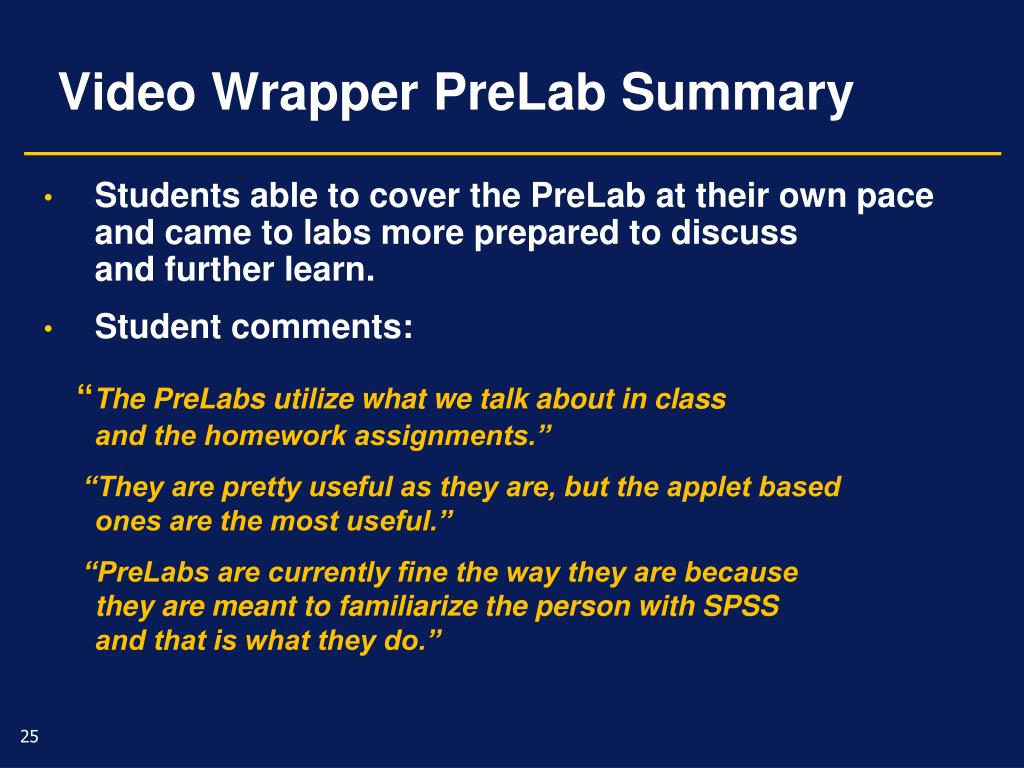 Video Wrapper PreLab Summary

• Students able to cover the PreLab at their own pace and came to labs more prepared to discuss and further learn.

• Student comments:

“The PreLabs utilize what we talk about in class and the homework assignments.”

“They are pretty useful as they are, but the applet based ones are the most useful.”

“PreLabs are currently fine the way they are because they are meant to familiarize the person with SPSS and that is what they do.”

25